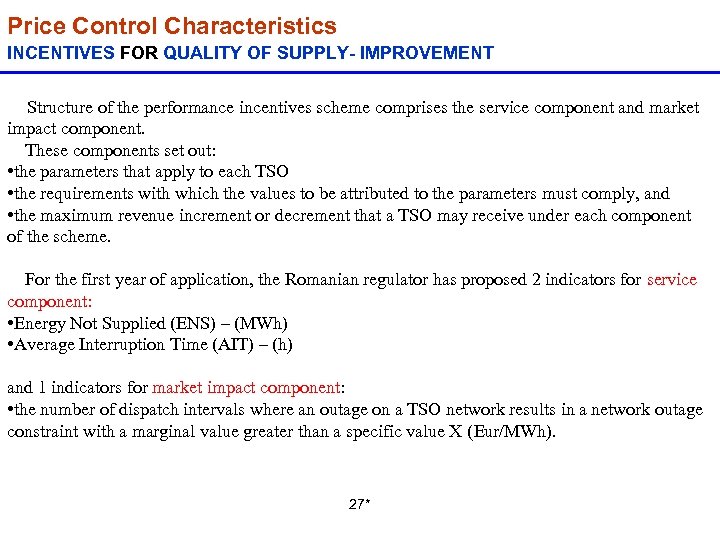 Price Control Characteristics
INCENTIVES FOR QUALITY OF SUPPLY- IMPROVEMENT

Structure of the performance incentives scheme comprises the service component and market impact component.
These components set out:
•the parameters that apply to each TSO
•the requirements with which the values to be attributed to the parameters must comply, and
•the maximum revenue increment or decrement that a TSO may receive under each component of the scheme.

For the first year of application, the Romanian regulator has proposed 2 indicators for service component:
•Energy Not Supplied (ENS) – (MWh)
•Average Interruption Time (AIT) – (h)

and 1 indicators for market impact component:
•the number of dispatch intervals where an outage on a TSO network results in a network outage constraint with a marginal value greater than a specific value X (Eur/MWh).

27*